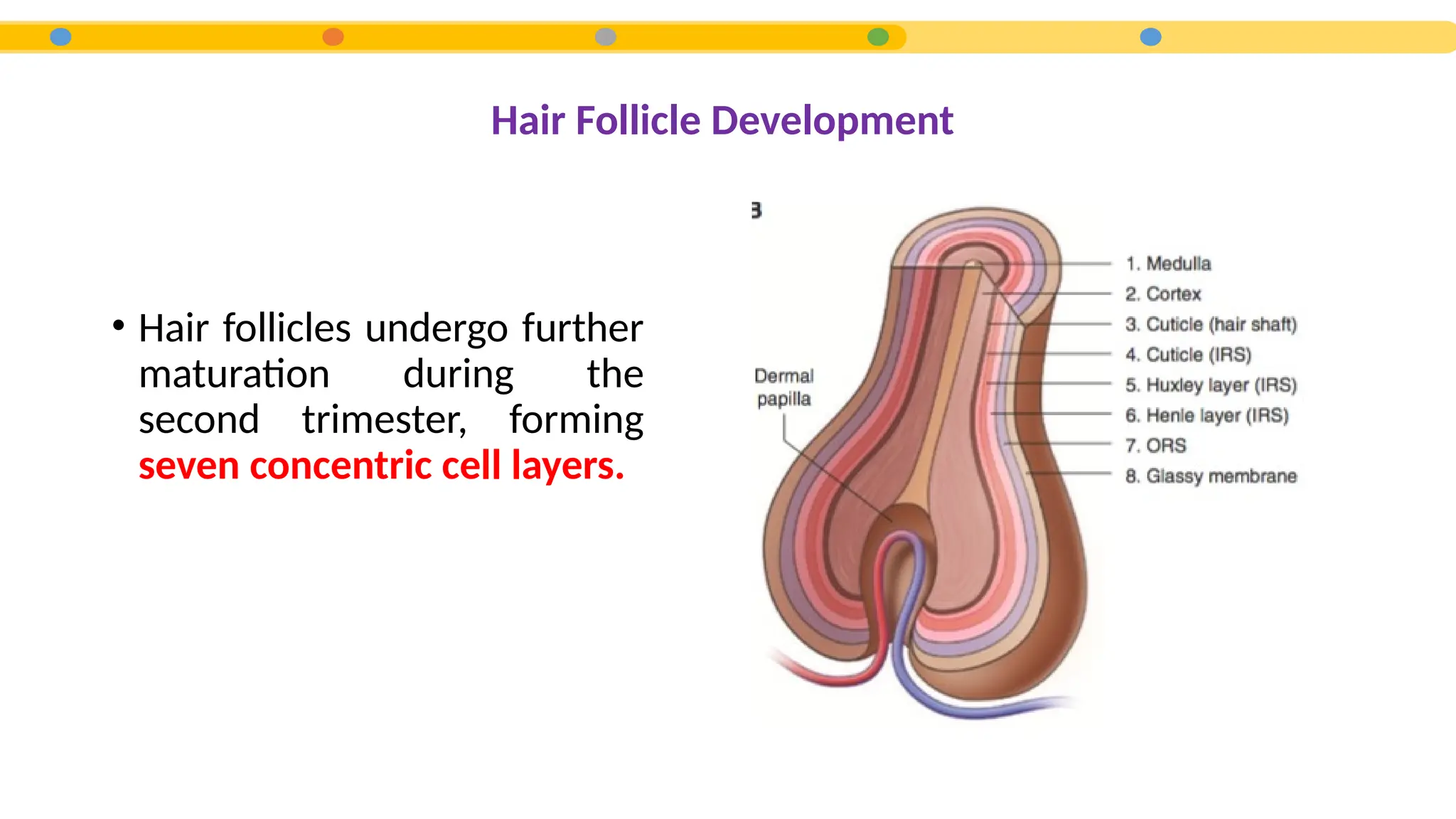 Hair Follicle Development

• Hair follicles undergo further maturation during the second trimester, forming seven concentric cell layers.

B

Dermal papilla

1. Medulla
2. Cortex
3. Cuticle (hair shaft)
4. Cuticle (IRS)
5. Huxley layer (IRS)
6. Henle layer (IRS)
7. ORS
8. Glassy membrane